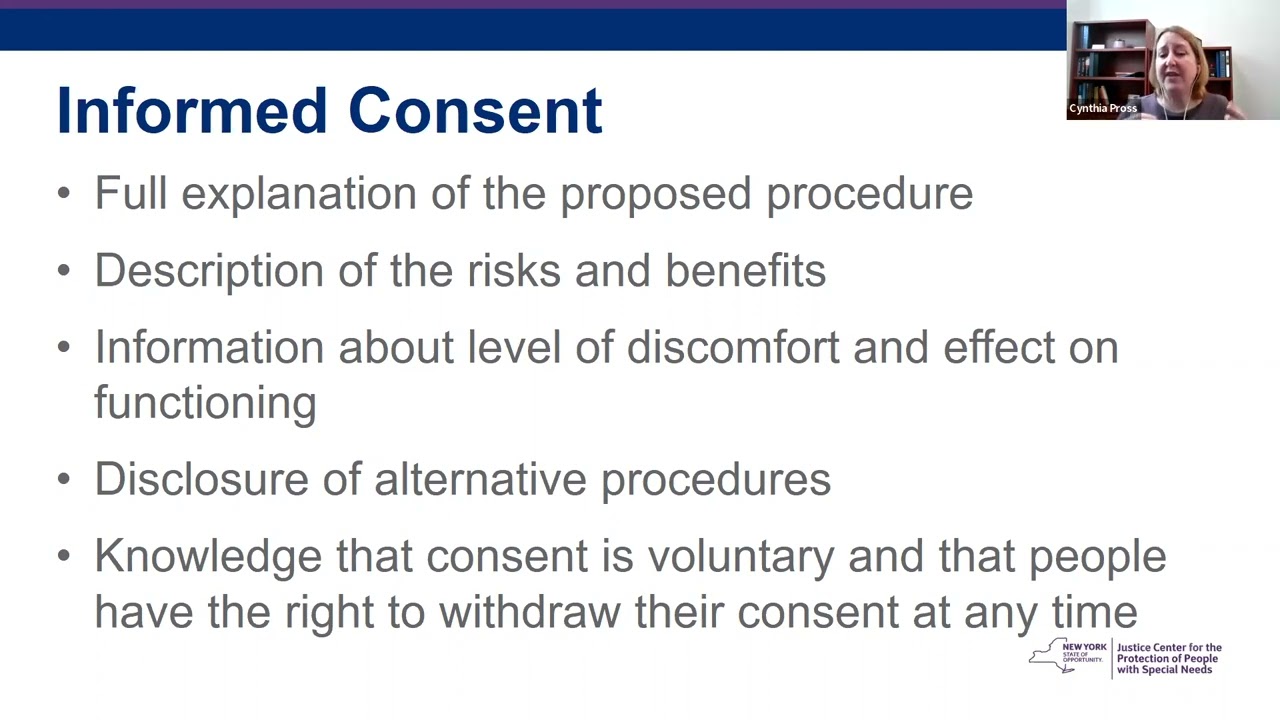 Cynthia Pross

Informed Consent

• Full explanation of the proposed procedure

• Description of the risks and benefits

• Information about level of discomfort and effect on functioning

• Disclosure of alternative procedures

• Knowledge that consent is voluntary and that people have the right to withdraw their consent at any time

NEW YORK STATE OF OPPORTUNITY. Justice Center for the Protection of People with Special Needs